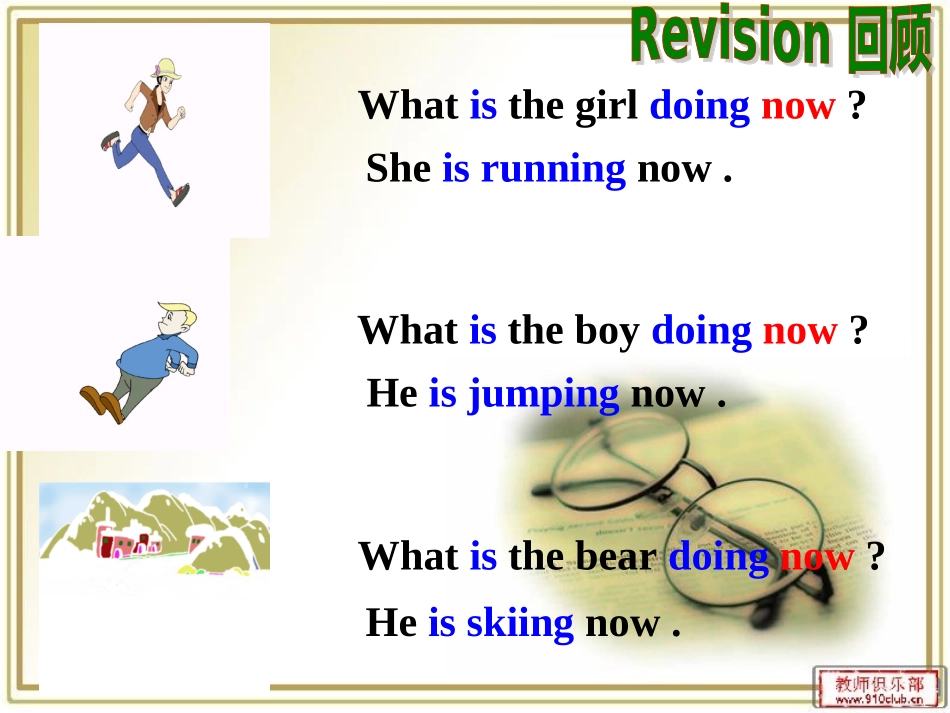 Revision 回顾

What is the girl doing now ?
She is running now .

What is the boy doing now ?
He is jumping now .

What is the bear doing now ?
He is skiing now .

教师俱乐部
www.910club.cn